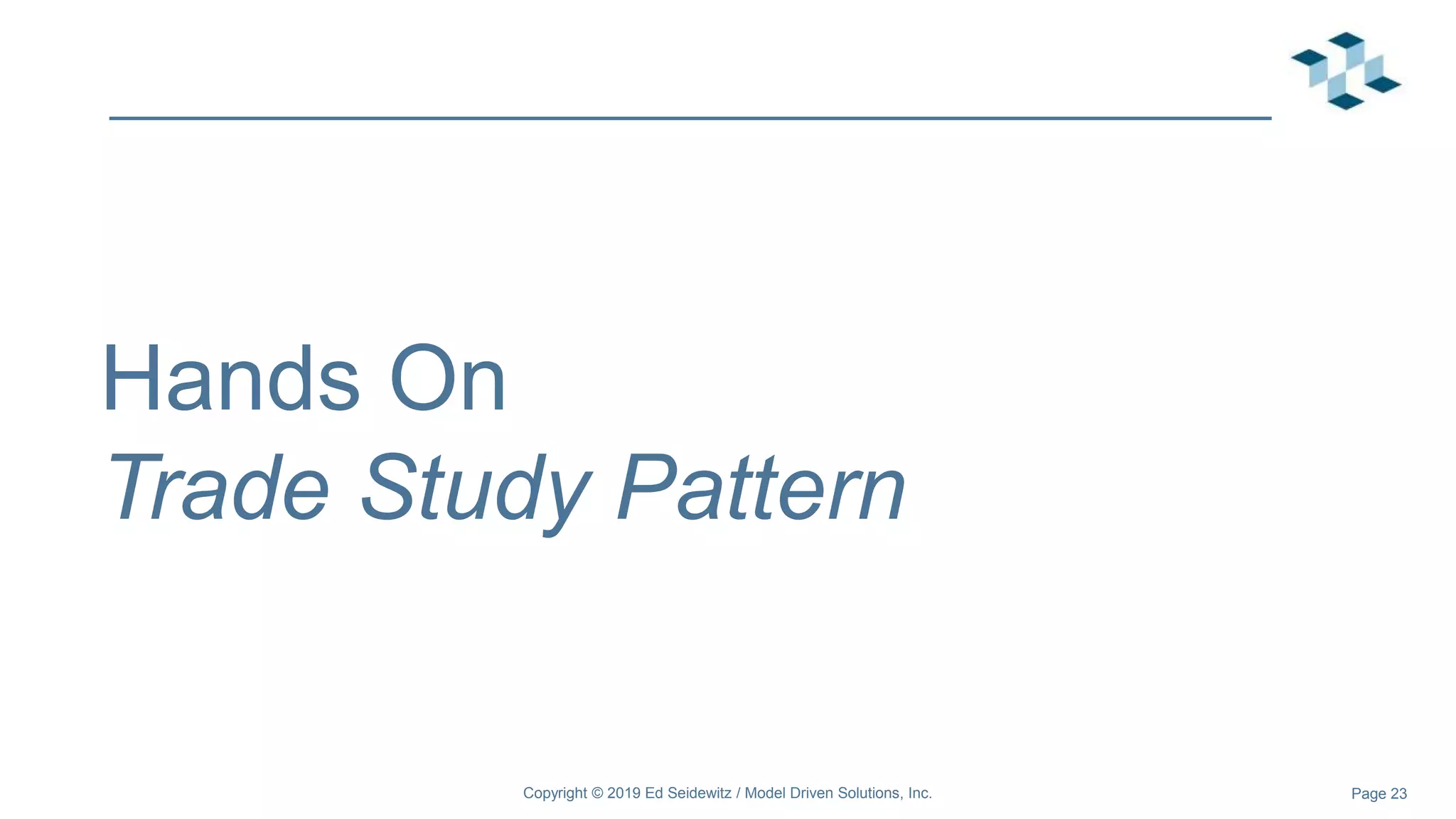 Hands On
Trade Study Pattern

Copyright © 2019 Ed Seidewitz / Model Driven Solutions, Inc.

Page 23